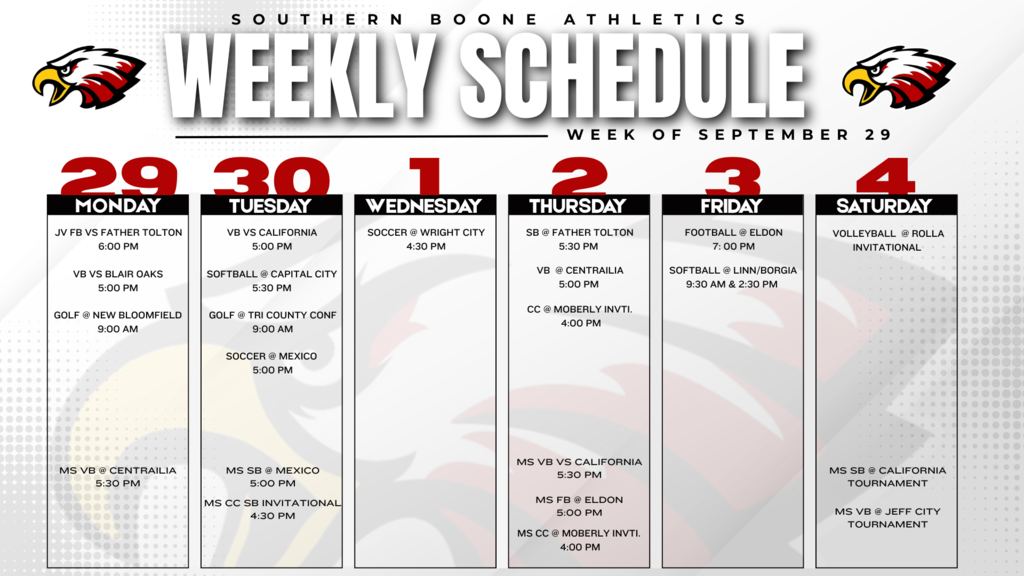 SOUTHERN BOONE ATHLETICS

WEEKLY SCHEDULE

WEEK OF SEPTEMBER 29

29
MONDAY

JV FB VS FATHER TOLTON
6:00 PM

VB VS BLAIR OAKS
5:00 PM

GOLF @ NEW BLOOMFIELD
9:00 AM

MS VB @ CENTRAILIA
5:30 PM

30
TUESDAY

VB VS CALIFORNIA
5:00 PM

SOFTBALL @ CAPITAL CITY
5:30 PM

GOLF @ TRI COUNTY CONF
9:00 AM

SOCCER @ MEXICO
5:00 PM

MS SB @ MEXICO
5:00 PM

MS CC SB INVITATIONAL
4:30 PM

1
WEDNESDAY

SOCCER @ WRIGHT CITY
4:30 PM

2
THURSDAY

SB @ FATHER TOLTON
5:30 PM

VB @ CENTRAILIA
5:00 PM

CC @ MOBERLY INVTI.
4:00 PM

MS VB VS CALIFORNIA
5:30 PM

MS FB @ ELDON
5:00 PM

MS CC @ MOBERLY INVTI.
4:00 PM

3
FRIDAY

FOOTBALL @ ELDON
7: 00 PM

SOFTBALL @ LINN/BORGIA
9:30 AM & 2:30 PM

4
SATURDAY

VOLLEYBALL @ ROLLA INVITATIONAL

MS SB @ CALIFORNIA TOURNAMENT

MS VB @ JEFF CITY TOURNAMENT